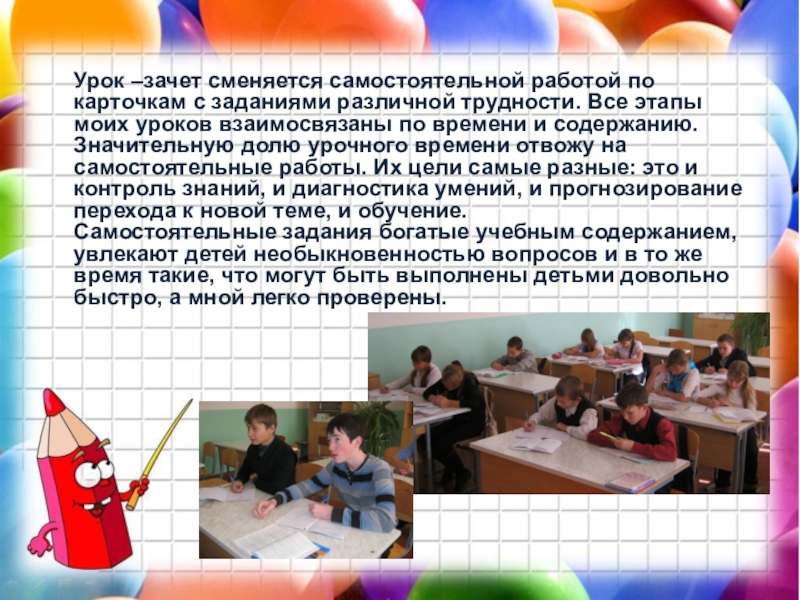 Урок –зачет сменяется самостоятельной работой по карточкам с заданиями различной трудности. Все этапы моих уроков взаимосвязаны по времени и содержанию. Значительную долю урочного времени отвожу на самостоятельные работы. Их цели самые разные: это и контроль знаний, и диагностика умений, и прогнозирование перехода к новой теме, и обучение.
Самостоятельные задания богатые учебным содержанием, увлекают детей необыкновенностью вопросов и в то же время такие, что могут быть выполнены детьми довольно быстро, а мной легко проверены.